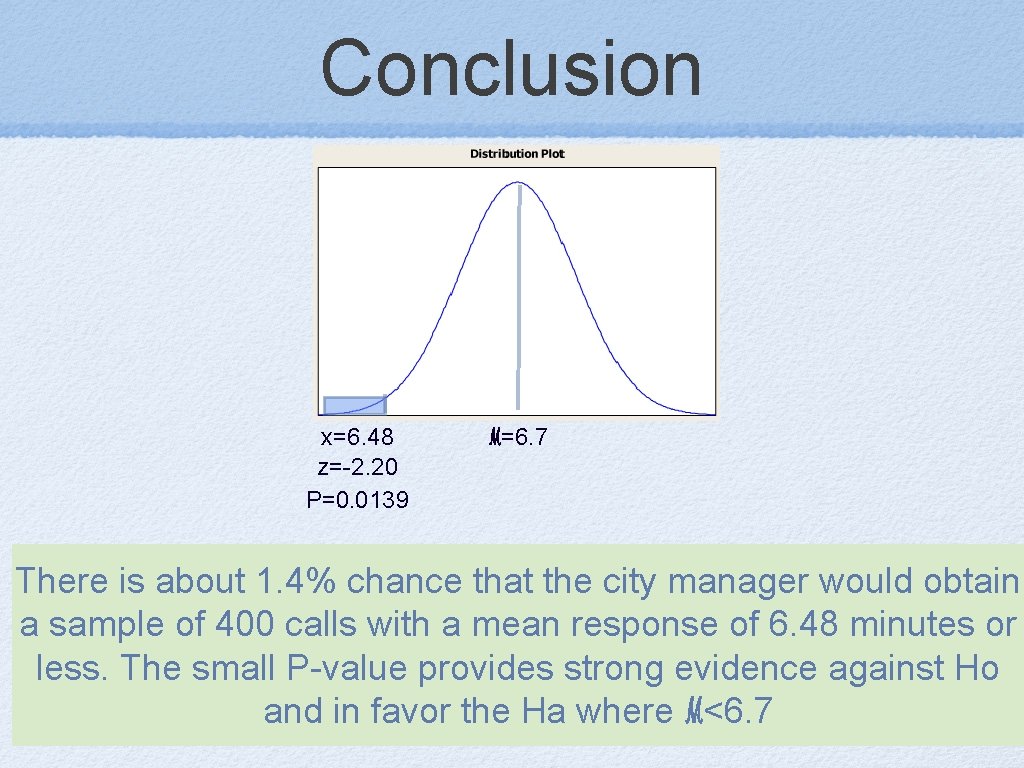 Conclusion

Distribution Plot

x=6.48
z=-2.20
P=0.0139

$\mu$=6.7

There is about 1.4% chance that the city manager would obtain a sample of 400 calls with a mean response of 6.48 minutes or less. The small P-value provides strong evidence against Ho and in favor the Ha where $\mu$<6.7